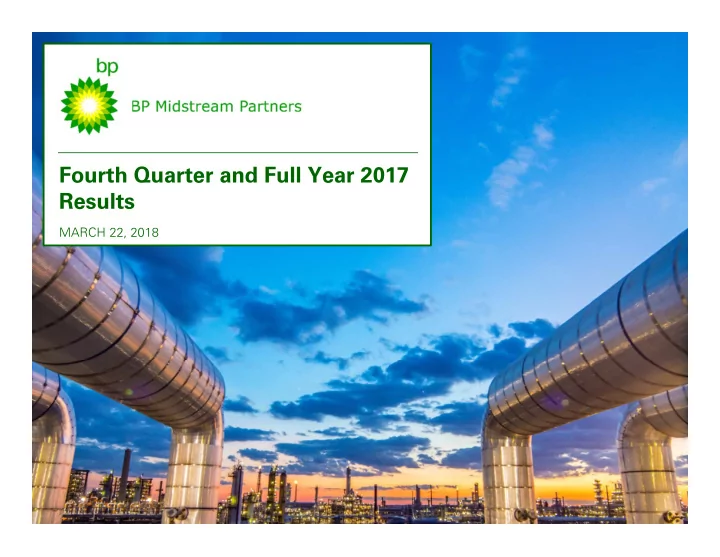 bp

BP Midstream Partners

Fourth Quarter and Full Year 2017 Results

MARCH 22, 2018